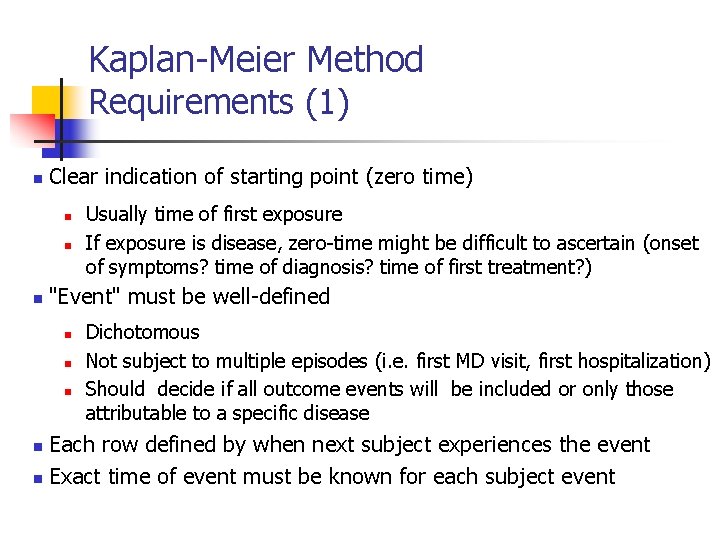 Kaplan-Meier Method Requirements (1)

Clear indication of starting point (zero time)

Usually time of first exposure

If exposure is disease, zero-time might be difficult to ascertain (onset of symptoms? time of diagnosis? time of first treatment?)

"Event" must be well-defined

Dichotomous

Not subject to multiple episodes (i.e. first MD visit, first hospitalization)

Should decide if all outcome events will be included or only those attributable to a specific disease

Each row defined by when next subject experiences the event

Exact time of event must be known for each subject event